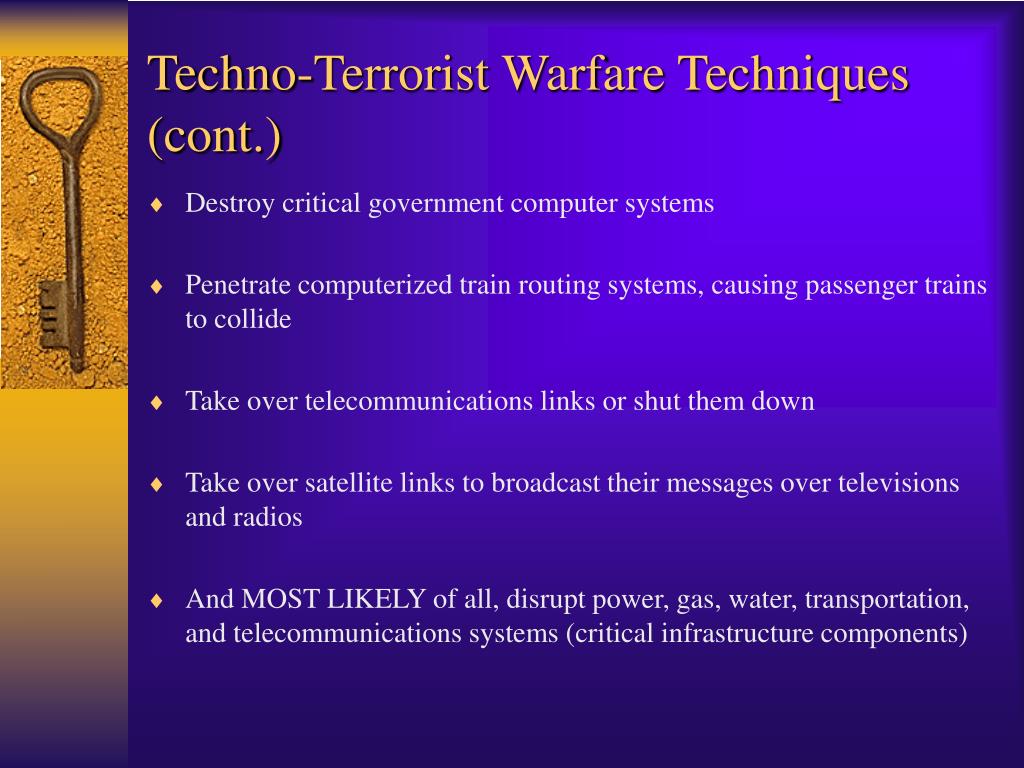 Techno-Terrorist Warfare Techniques (cont.)

♦ Destroy critical government computer systems

♦ Penetrate computerized train routing systems, causing passenger trains to collide

♦ Take over telecommunications links or shut them down

♦ Take over satellite links to broadcast their messages over televisions and radios

♦ And MOST LIKELY of all, disrupt power, gas, water, transportation, and telecommunications systems (critical infrastructure components)